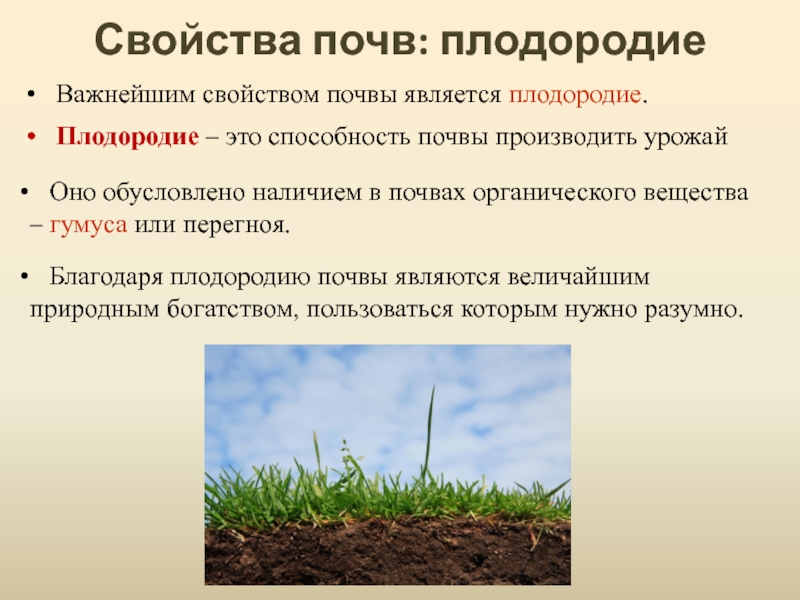 Свойства почв: плодородие

• Важнейшим свойством почвы является плодородие.

• Плодородие – это способность почвы производить урожай

• Оно обусловлено наличием в почвах органического вещества – гумуса или перегноя.

• Благодаря плодородию почвы являются величайшим природным богатством, пользоваться которым нужно разумно.